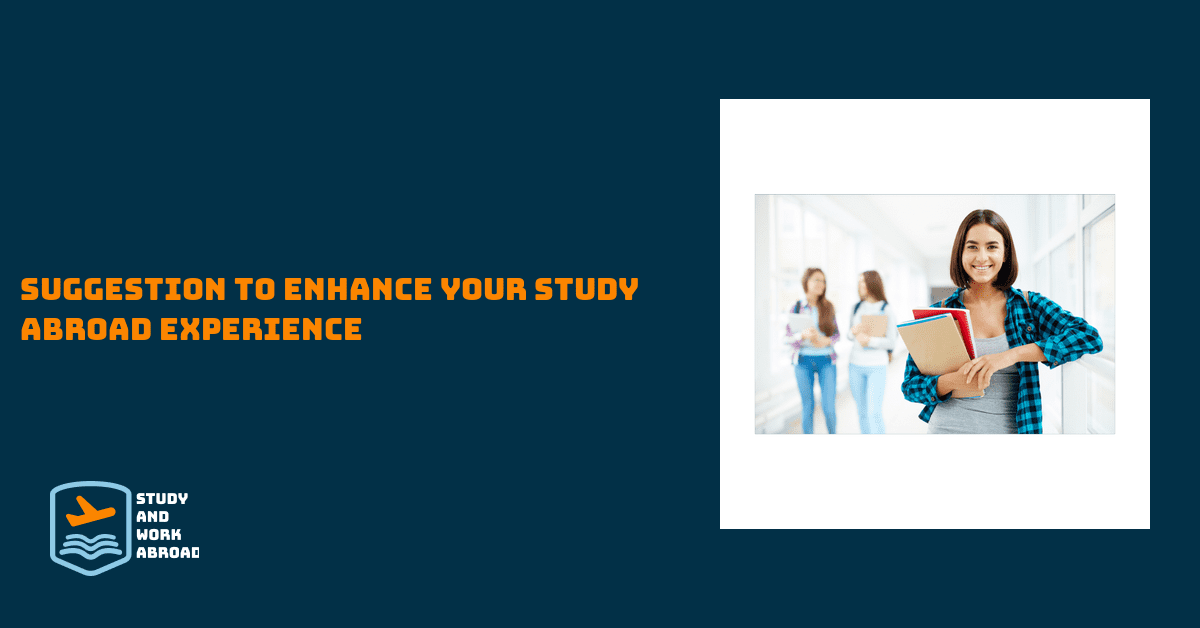 SUGGESTION TO ENHANCE YOUR STUDY ABROAD EXPERIENCE

STUDY
AND
WORK
ABROAD